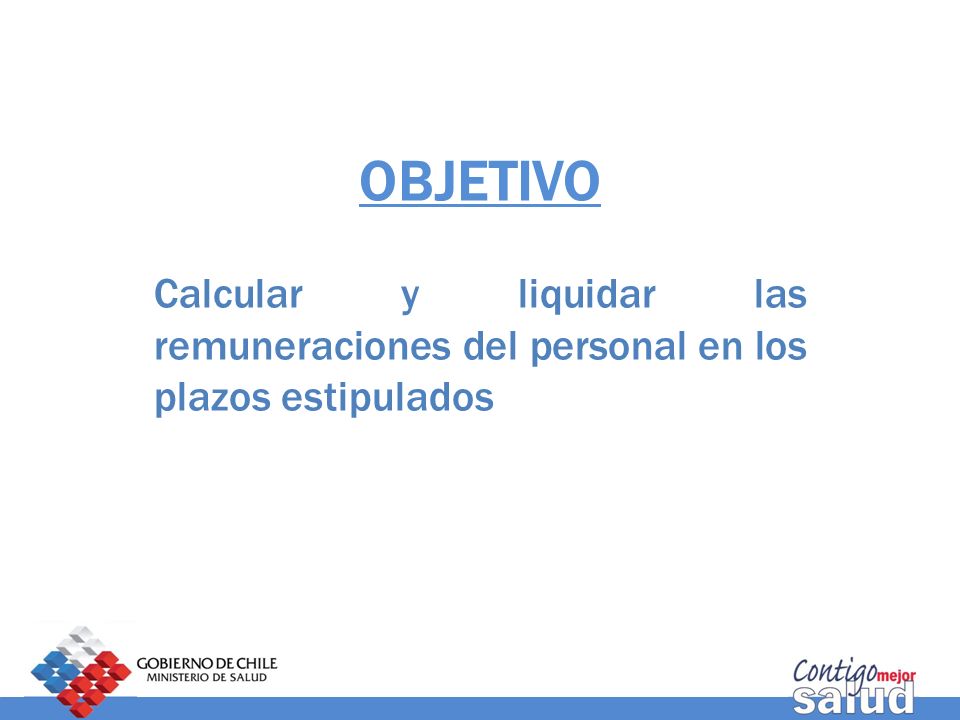 OBJETIVO

Calcular y liquidar las remuneraciones del personal en los plazos estipulados

GOBIERNO DE CHILE
MINISTERIO DE SALUD

Contigo mejor salud